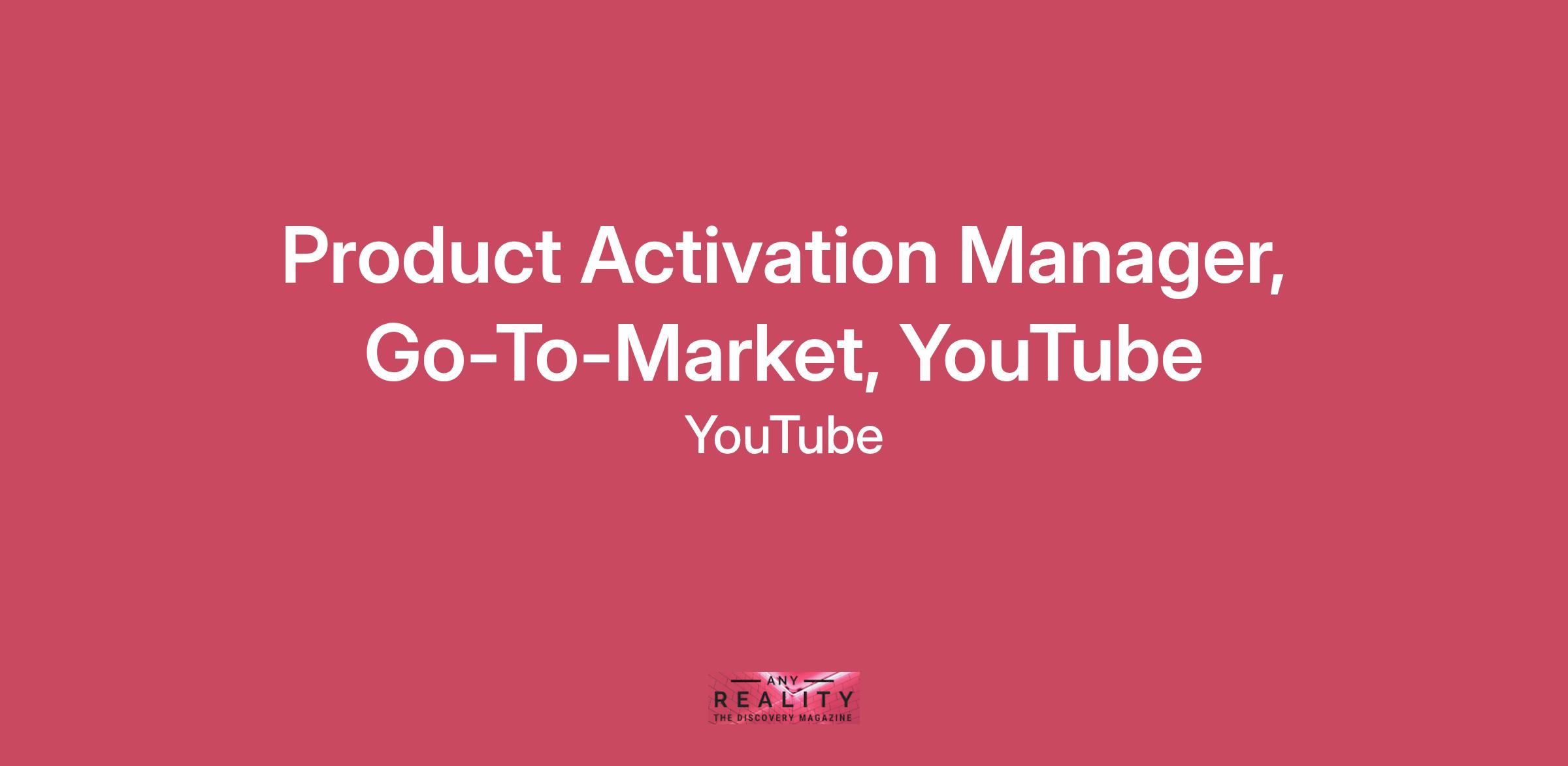 Product Activation Manager, Go-To-Market, YouTube

YouTube

ANY
REALITY
THE DISCOVERY MAGAZINE